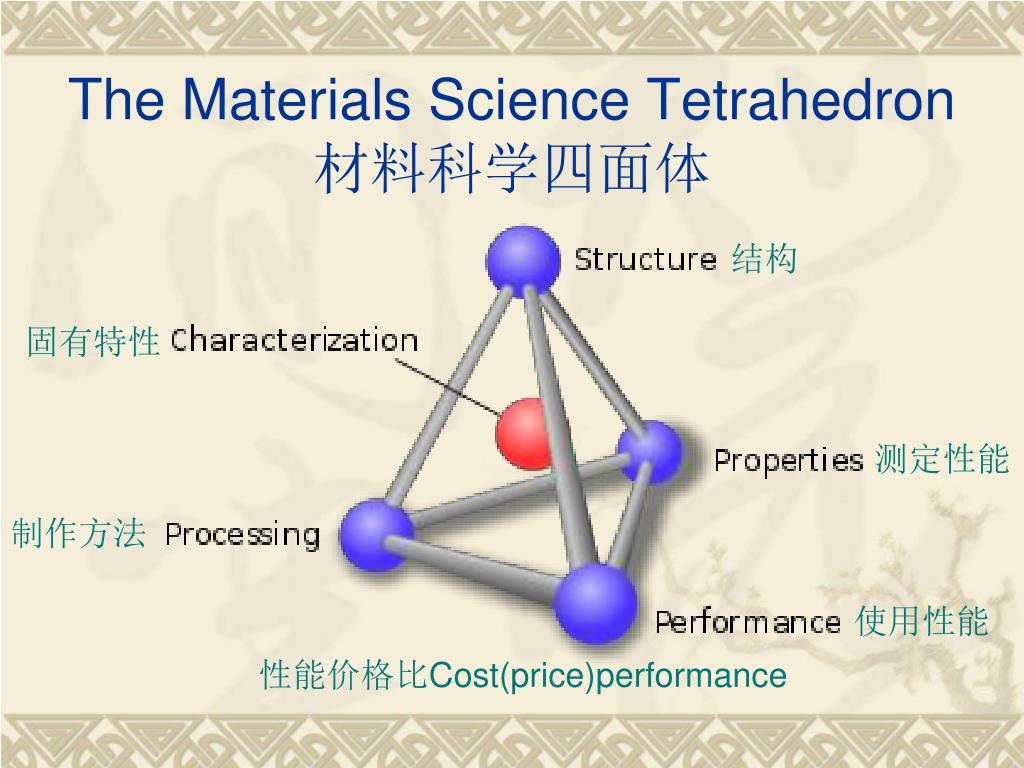 The Materials Science Tetrahedron
材料科学四面体

Structure 结构

固有特性 Characterization

Properties 测定性能

制作方法 Processing

Performance 使用性能

性能价格比Cost(price)performance